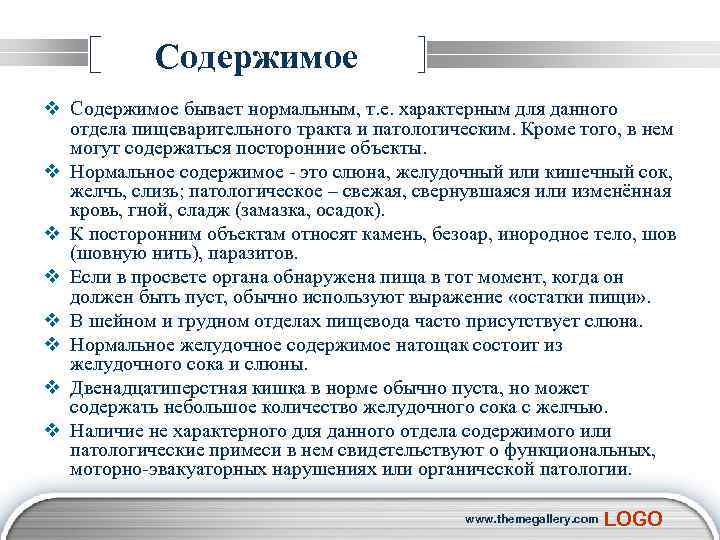 Содержимое

❖ Содержимое бывает нормальным, т.е. характерным для данного отдела пищеварительного тракта и патологическим. Кроме того, в нем могут содержаться посторонние объекты.
❖ Нормальное содержимое - это слюна, желудочный или кишечный сок, желчь, слизь; патологическое – свежая, свернувшаяся или изменённая кровь, гной, сладж (замазка, осадок).
❖ К посторонним объектам относят камень, безоар, инородное тело, шов (шовную нить), паразитов.
❖ Если в просвете органа обнаружена пища в тот момент, когда он должен быть пуст, обычно используют выражение «остатки пищи».
❖ В шейном и грудном отделах пищевода часто присутствует слюна.
❖ Нормальное желудочное содержимое натощак состоит из желудочного сока и слюны.
❖ Двенадцатиперстная кишка в норме обычно пуста, но может содержать небольшое количество желудочного сока с желчью.
❖ Наличие не характерного для данного отдела содержимого или патологические примеси в нем свидетельствуют о функциональных, моторно-эвакуаторных нарушениях или органической патологии.

www.themegallery.com LOGO